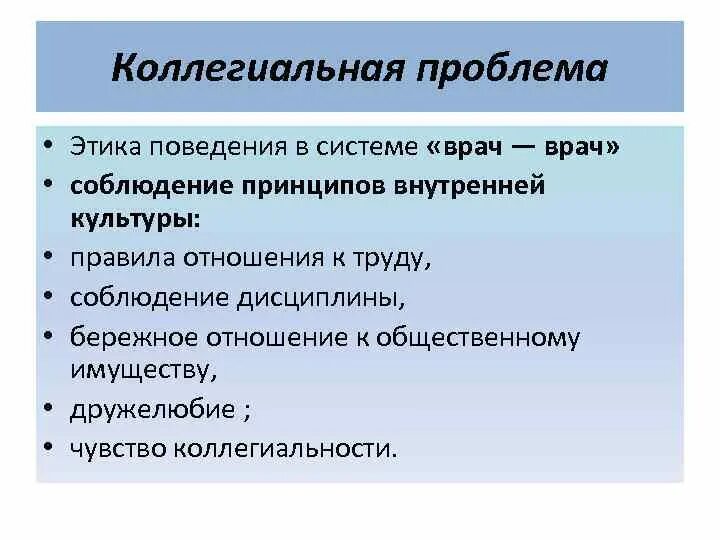 Коллегиальная проблема

• Этика поведения в системе «врач — врач»
• соблюдение принципов внутренней культуры:
• правила отношения к труду,
• соблюдение дисциплины,
• бережное отношение к общественному имуществу,
• дружелюбие ;
• чувство коллегиальности.